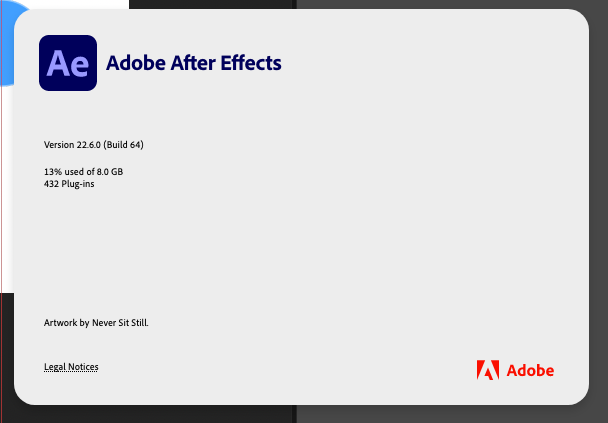 Ae

Adobe After Effects

Version 22.6.0 (Build 64)

13% used of 8.0 GB
432 Plug-ins

Artwork by Never Sit Still.

Legal Notices

Adobe